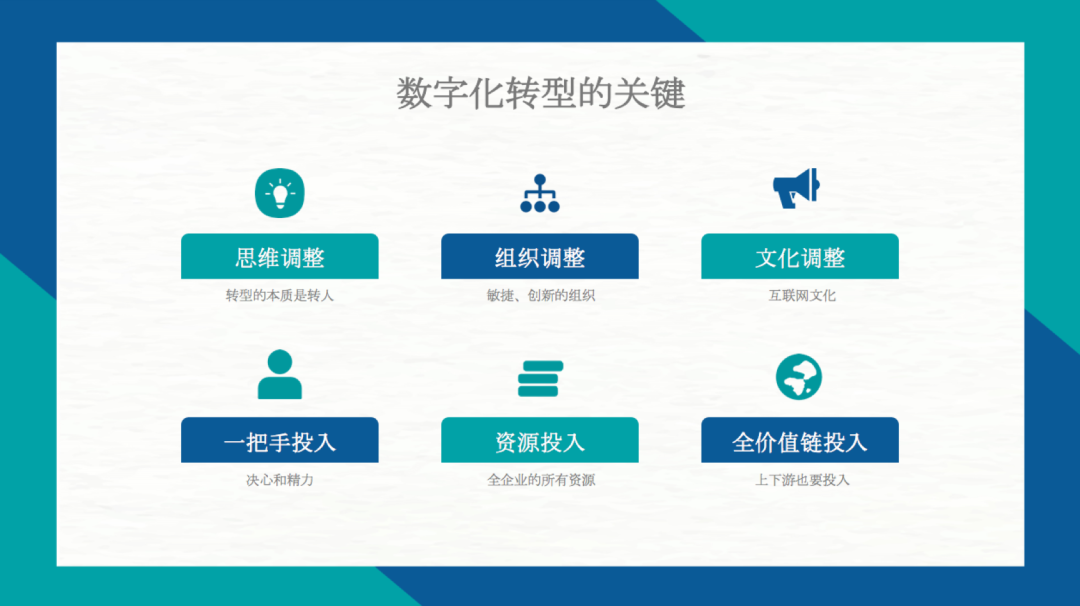 数字化转型的关键

思维调整
转型的本质是转人

组织调整
敏捷、创新的组织

文化调整
互联网文化

一把手投入
决心和精力

资源投入
全企业的所有资源

全价值链投入
上下游也要投入